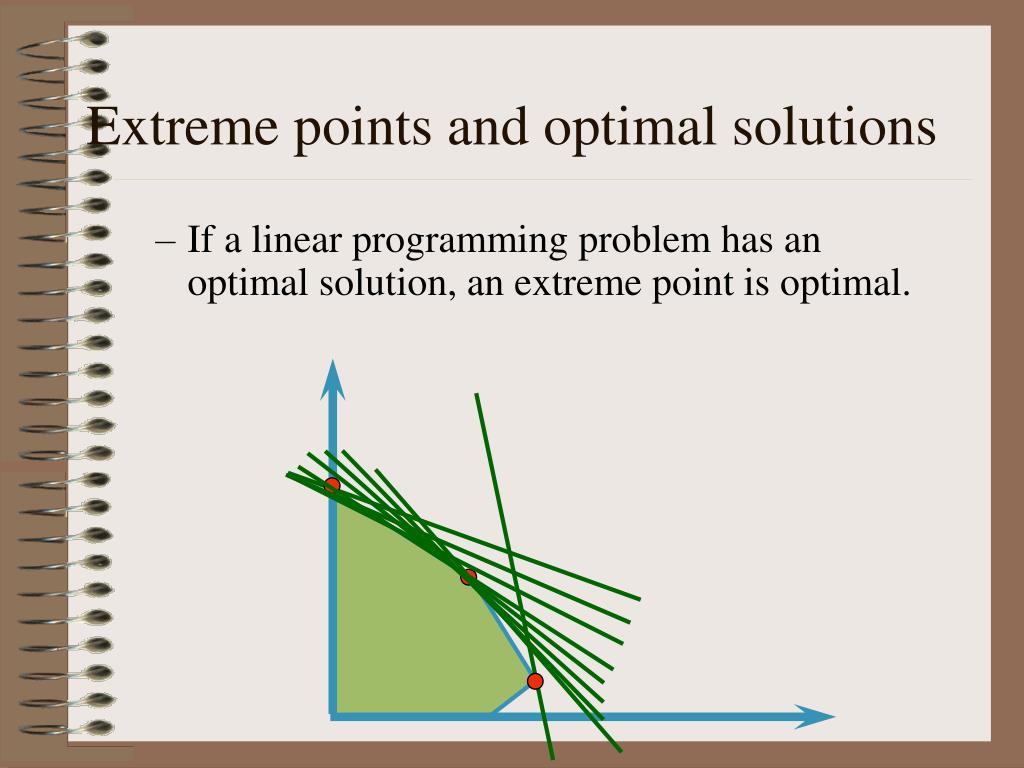 Extreme points and optimal solutions

– If a linear programming problem has an optimal solution, an extreme point is optimal.